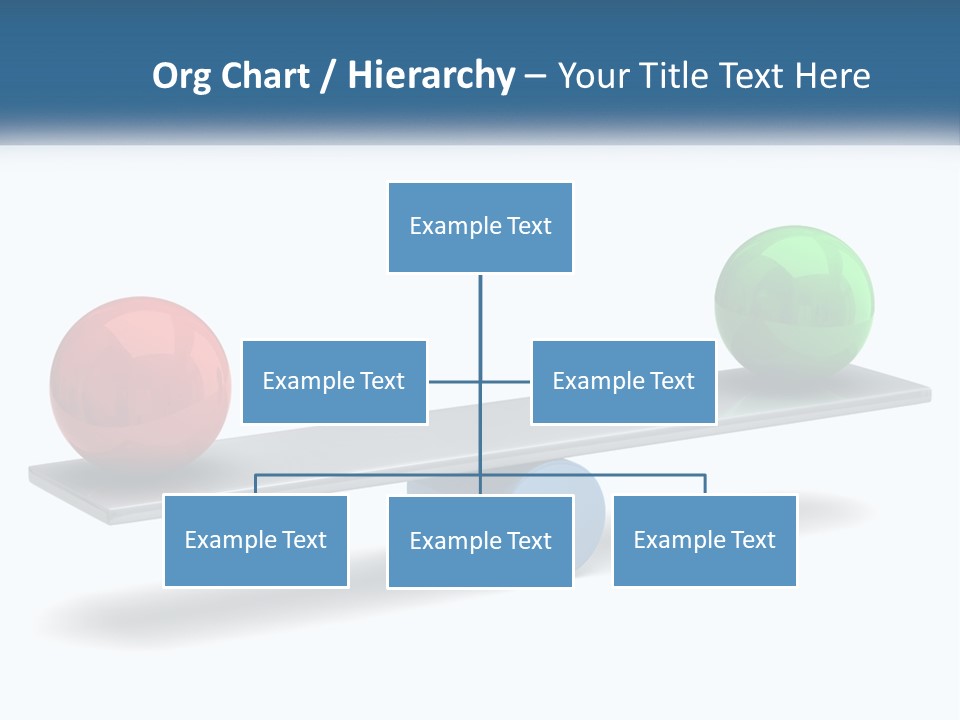 Org Chart / Hierarchy – Your Title Text Here

Example Text

Example Text

Example Text

Example Text

Example Text

Example Text